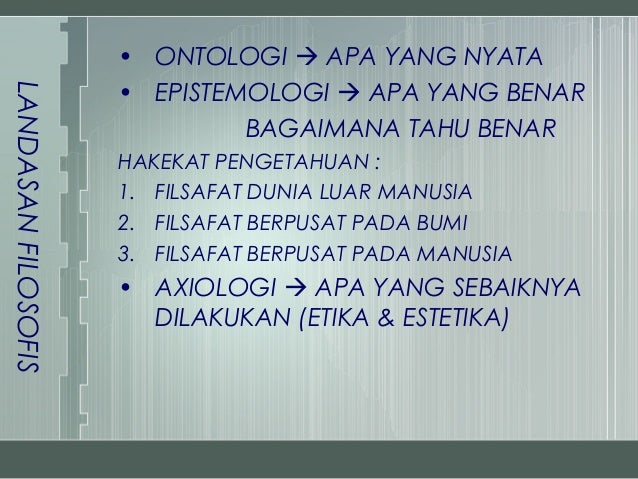 LANDASAN FILOSOFIS

• ONTOLOGI → APA YANG NYATA
• EPISTEMOLOGI → APA YANG BENAR
BAGAIMANA TAHU BENAR

HAKEKAT PENGETAHUAN :
1. FILSAFAT DUNIA LUAR MANUSIA
2. FILSAFAT BERPUSAT PADA BUMI
3. FILSAFAT BERPUSAT PADA MANUSIA

• AXIOLOGI → APA YANG SEBAIKNYA DILAKUKAN (ETIKA & ESTETIKA)